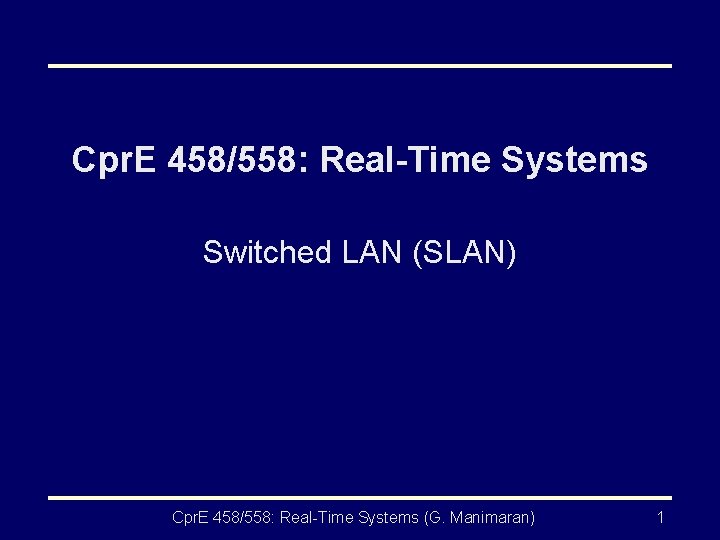 CprE 458/558: Real-Time Systems

Switched LAN (SLAN)

CprE 458/558: Real-Time Systems (G. Manimaran) 1